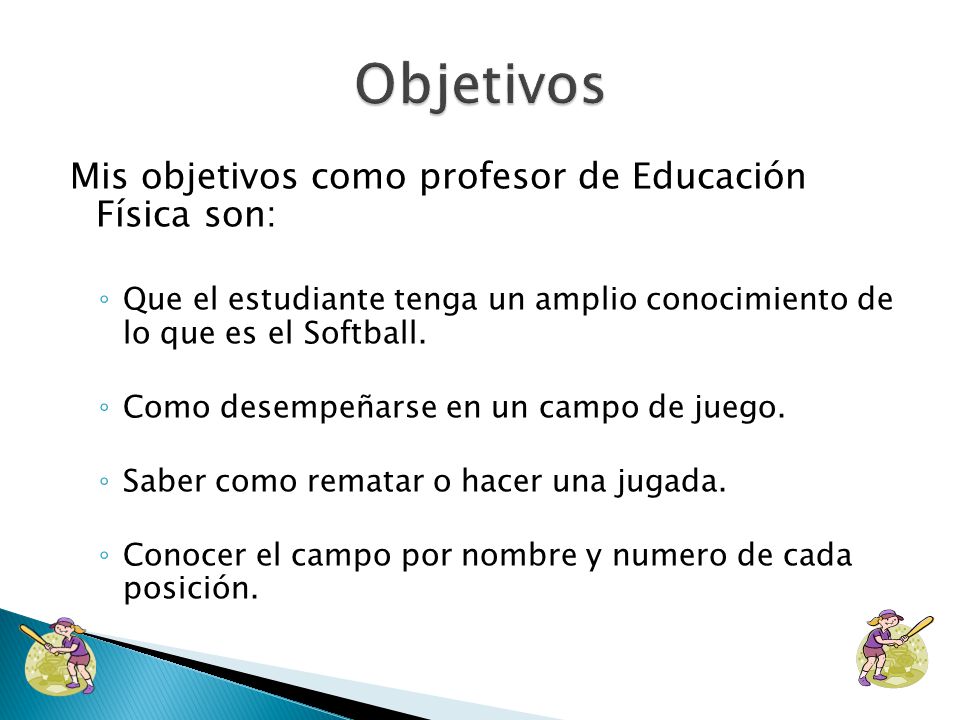 Objetivos

Mis objetivos como profesor de Educación Física son:

◦ Que el estudiante tenga un amplio conocimiento de lo que es el Softball.

◦ Como desempeñarse en un campo de juego.

◦ Saber como rematar o hacer una jugada.

◦ Conocer el campo por nombre y numero de cada posición.